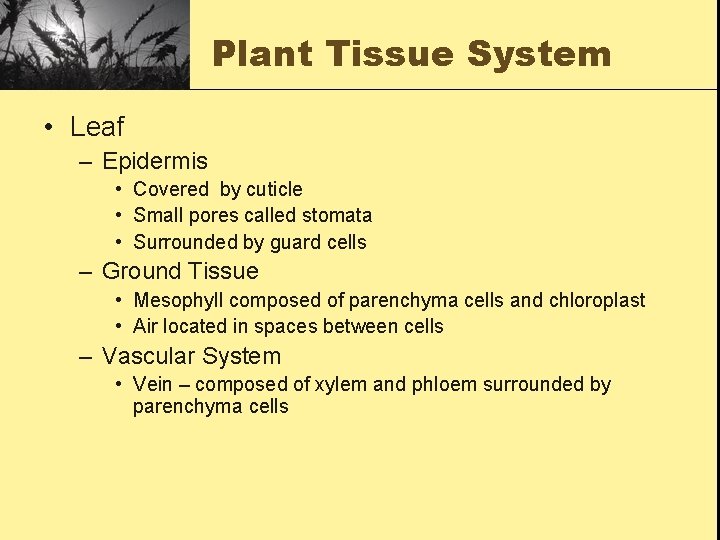 Plant Tissue System

• Leaf
– Epidermis
• Covered by cuticle
• Small pores called stomata
• Surrounded by guard cells
– Ground Tissue
• Mesophyll composed of parenchyma cells and chloroplast
• Air located in spaces between cells
– Vascular System
• Vein – composed of xylem and phloem surrounded by parenchyma cells